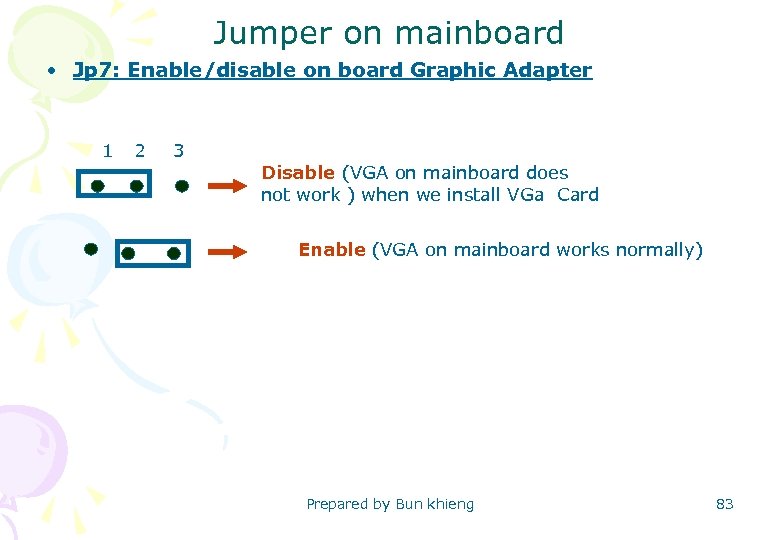 Jumper on mainboard

• Jp7: Enable/disable on board Graphic Adapter

1 2 3

Disable (VGA on mainboard does not work ) when we install VGa Card

Enable (VGA on mainboard works normally)

Prepared by Bun khieng

83